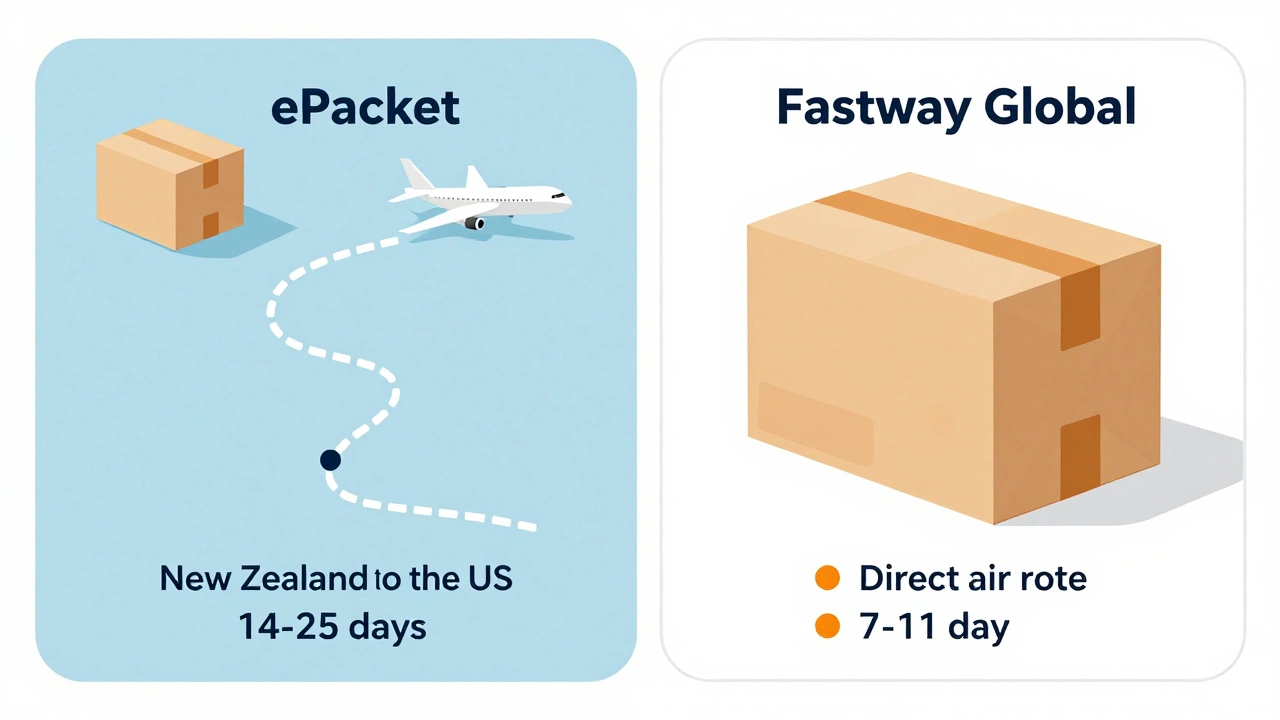 ePacket

New Zealand to the US
14-25 days

Fastway Global

Direct air rote
7-11 day